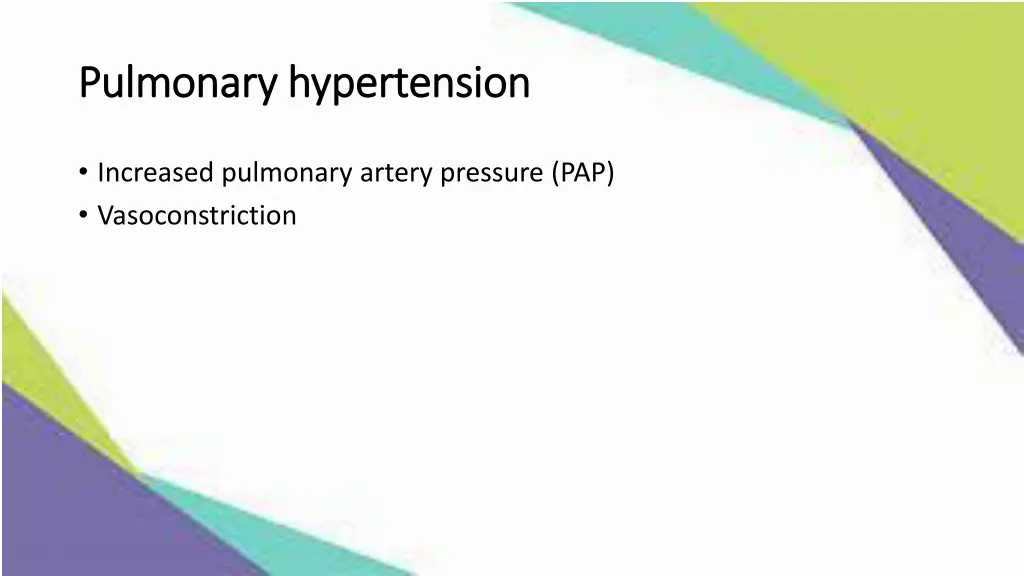 Pulmonary hypertension

• Increased pulmonary artery pressure (PAP)
• Vasoconstriction